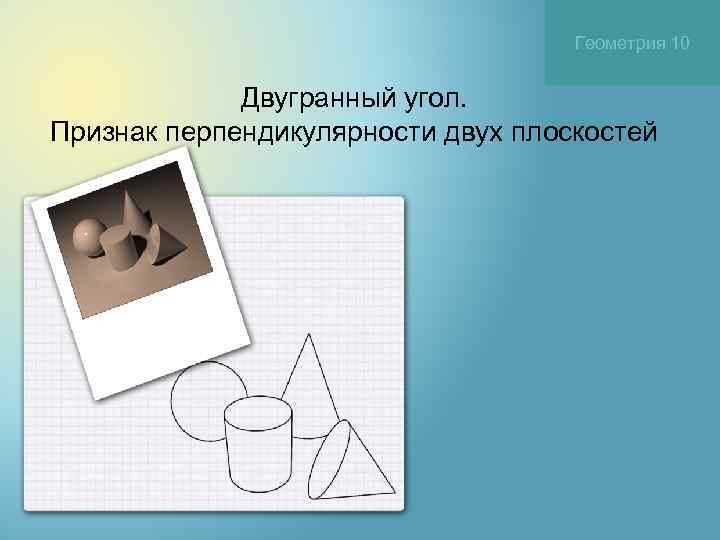 Геометрия 10

Двугранный угол.
Признак перпендикулярности двух плоскостей